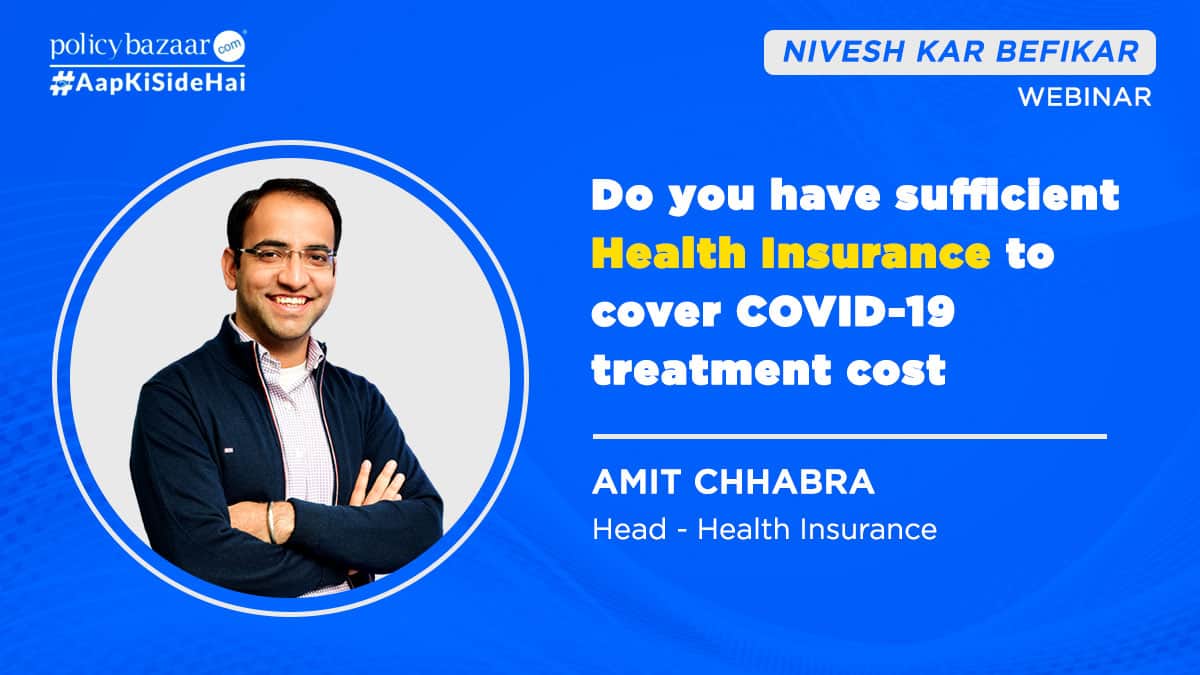 policybazaar.com
#AapKiSideHai

NIVESH KAR BEFIKAR
WEBINAR

Do you have sufficient Health Insurance to cover COVID-19 treatment cost

AMIT CHHABRA
Head - Health Insurance